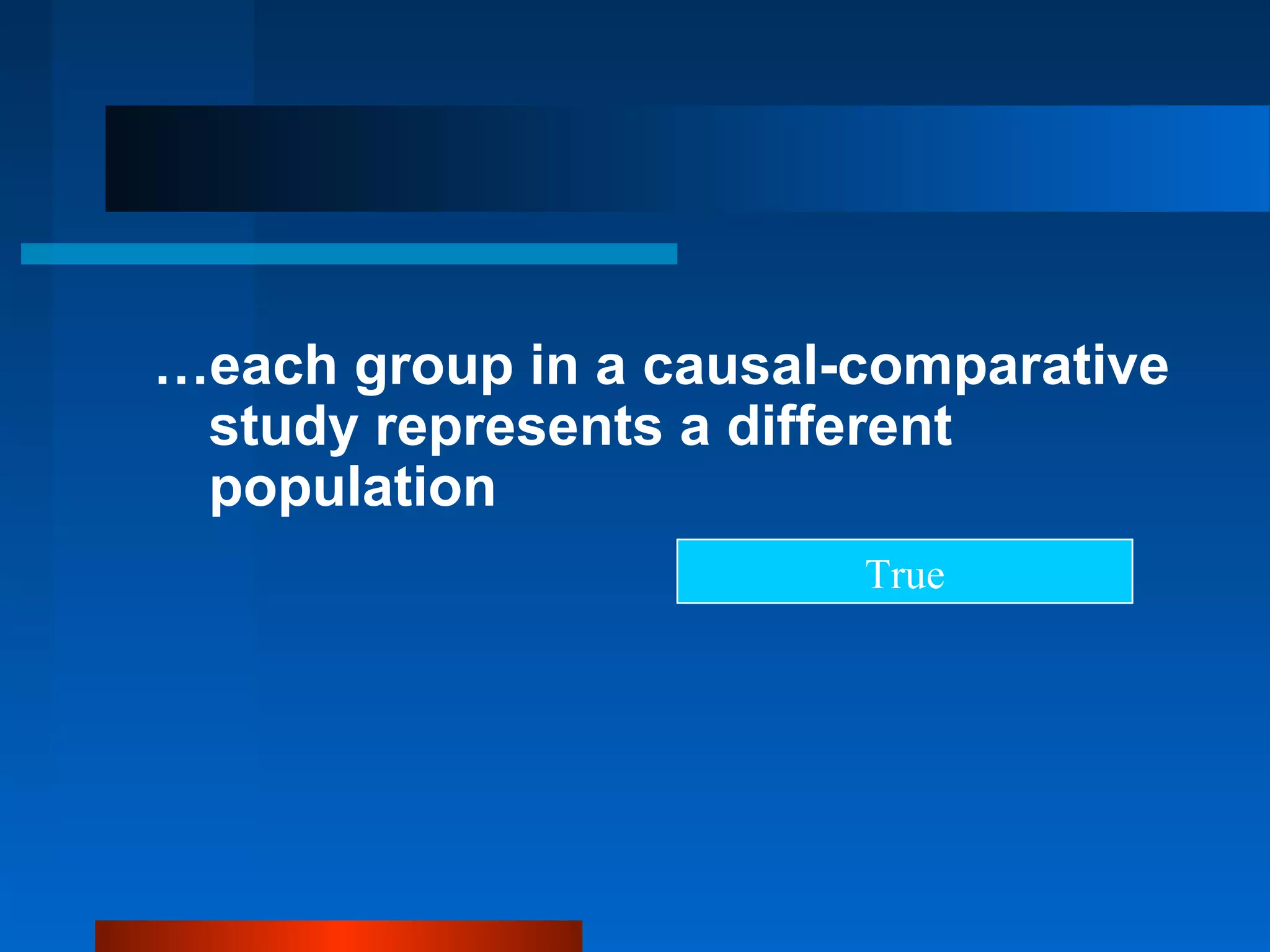 …each group in a causal-comparative study represents a different population

True